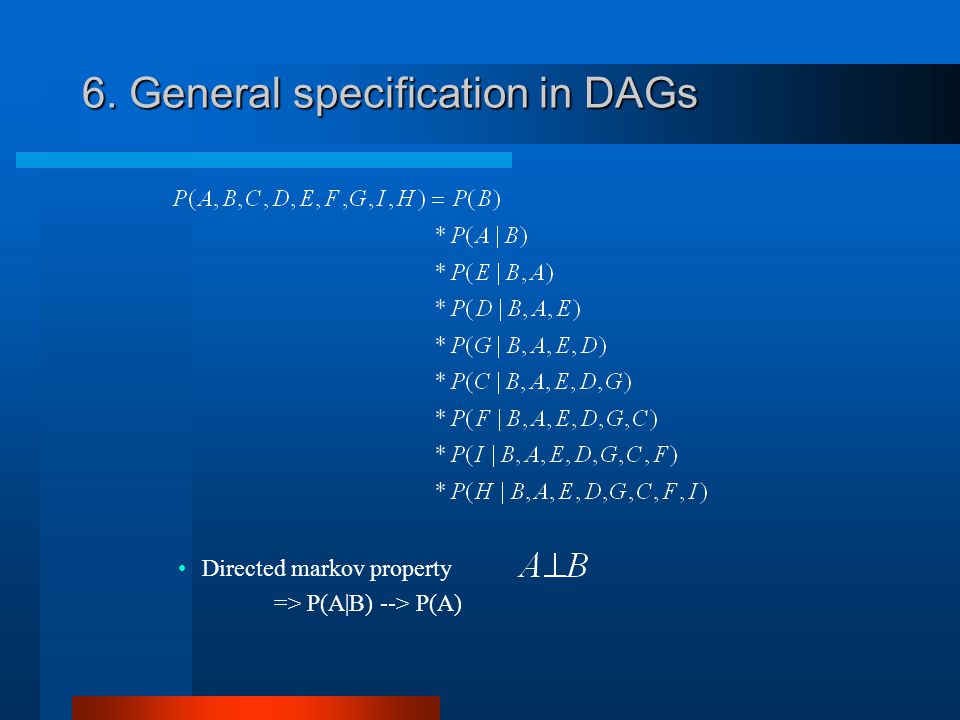 6. General specification in DAGs

$P(A,B,C,D,E,F,G,I,H) = P(B)$
$* P(A \mid B)$
$* P(E \mid B,A)$
$* P(D \mid B,A,E)$
$* P(G \mid B,A,E,D)$
$* P(C \mid B,A,E,D,G)$
$* P(F \mid B,A,E,D,G,C)$
$* P(I \mid B,A,E,D,G,C,F)$
$* P(H \mid B,A,E,D,G,C,F,I)$

• Directed markov property $A \perp B$

=> P(A|B) --> P(A)